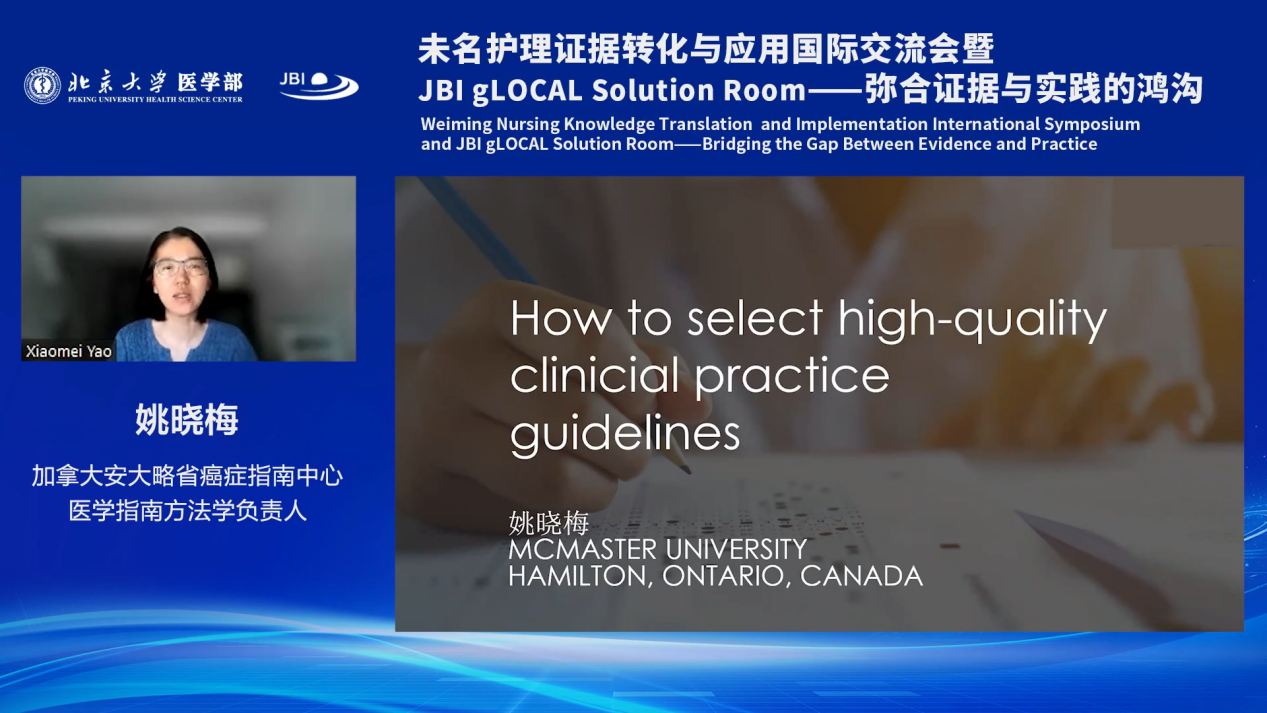 北京大学医学部
PEKING UNIVERSITY HEALTH SCIENCE CENTER

JBI

未名护理证据转化与应用国际交流会暨
JBI gLOCAL Solution Room——弥合证据与实践的鸿沟
Weiming Nursing Knowledge Translation and Implementation International Symposium and JBI gLOCAL Solution Room——Bridging the Gap Between Evidence and Practice

Xiaomei Yao

姚晓梅

加拿大安大略省癌症指南中心
医学指南方法学负责人

How to select high-quality clinicial practice guidelines

姚晓梅
MCMASTER UNIVERSITY
HAMILTON, ONTARIO, CANADA